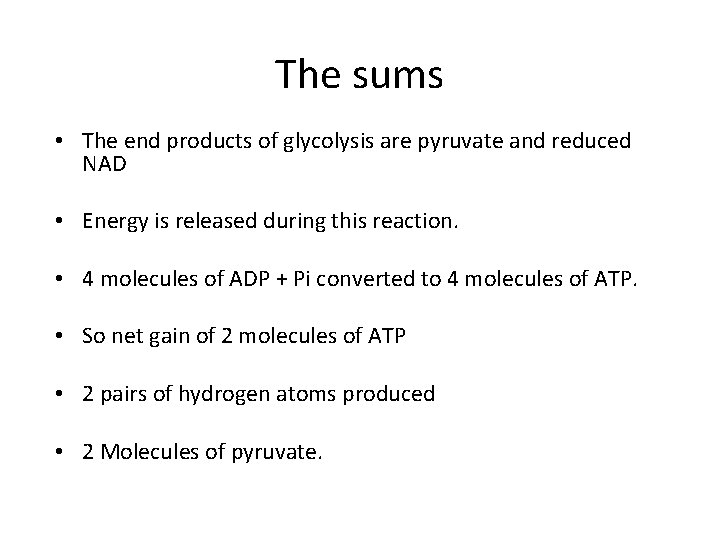 The sums

• The end products of glycolysis are pyruvate and reduced NAD

• Energy is released during this reaction.

• 4 molecules of ADP + Pi converted to 4 molecules of ATP.

• So net gain of 2 molecules of ATP

• 2 pairs of hydrogen atoms produced

• 2 Molecules of pyruvate.